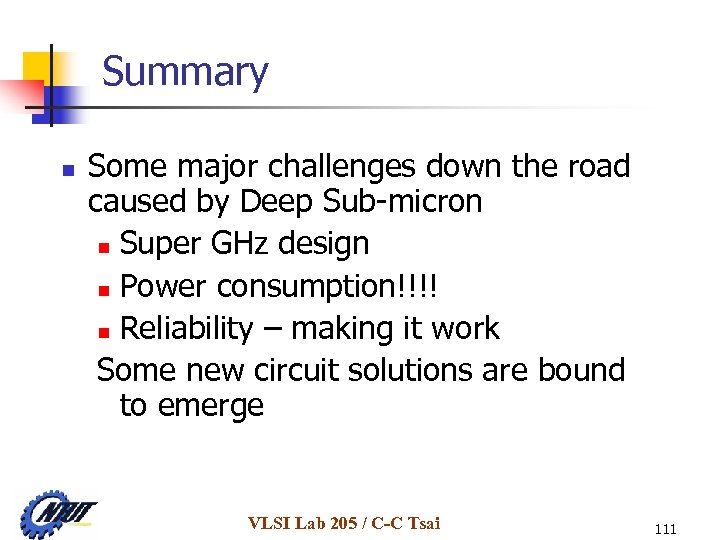 Summary

- Some major challenges down the road caused by Deep Sub-micron
  - Super GHz design
  - Power consumption!!!!
  - Reliability – making it work

Some new circuit solutions are bound to emerge

NTUT

VLSI Lab 205 / C-C Tsai

111